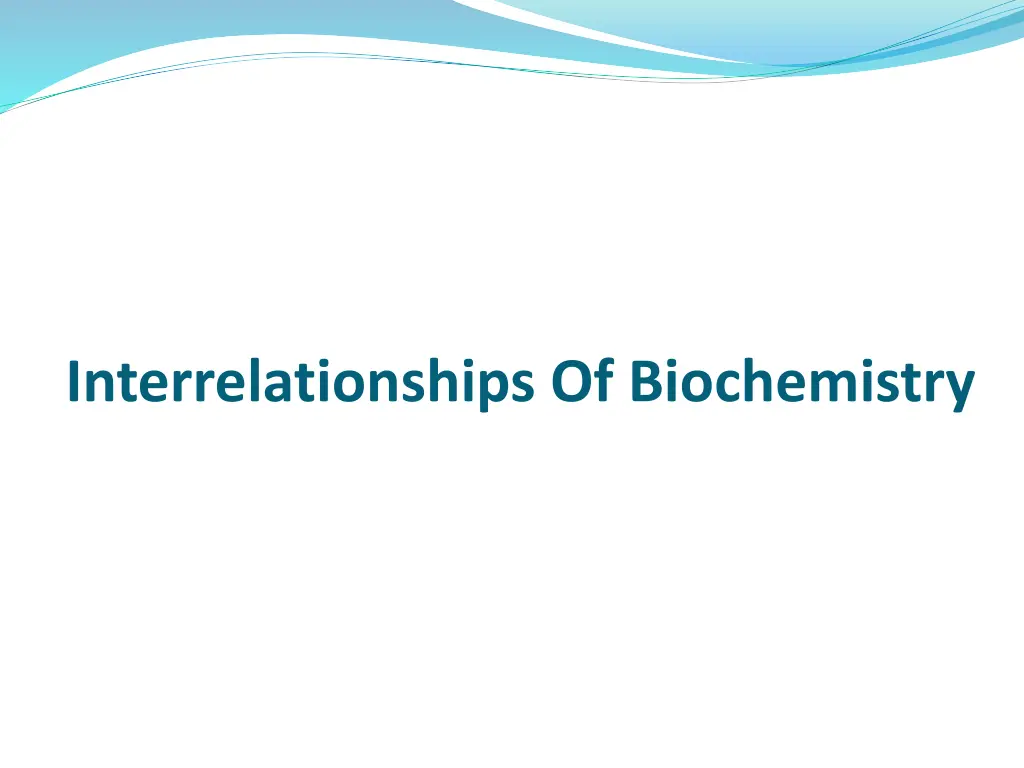 Interrelationships Of Biochemistry